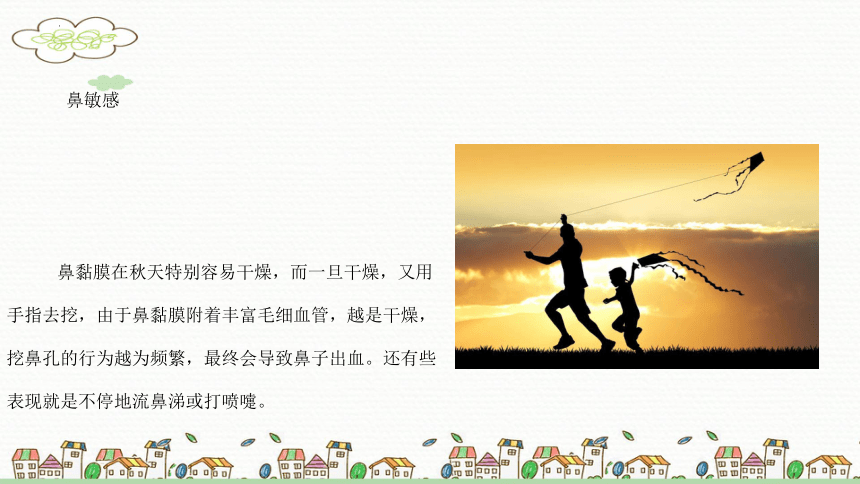 鼻敏感

鼻黏膜在秋天特别容易干燥，而一旦干燥，又用手指去挖，由于鼻黏膜附着丰富毛细血管，越是干燥，挖鼻孔的行为越为频繁，最终会导致鼻子出血。还有些表现就是不停地流鼻涕或打喷嚏。